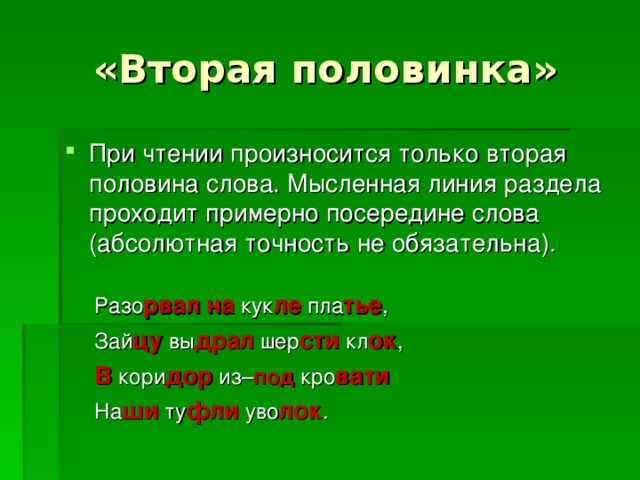 «Вторая половинка»

При чтении произносится только вторая половина слова. Мысленная линия раздела проходит примерно посередине слова (абсолютная точность не обязательна).

Разорвал на кукле платье,

Зайцу выдрал шерсти клок,

В коридор из–под кровати

Наши туфли уволок.